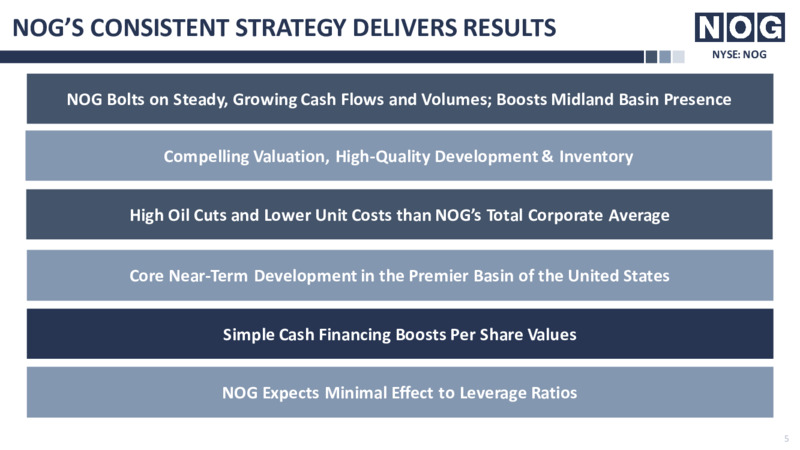 NOG'S CONSISTENT STRATEGY DELIVERS RESULTS

NOG
NYSE: NOG

NOG Bolts on Steady, Growing Cash Flows and Volumes; Boosts Midland Basin Presence

Compelling Valuation, High-Quality Development & Inventory

High Oil Cuts and Lower Unit Costs than NOG's Total Corporate Average

Core Near-Term Development in the Premier Basin of the United States

Simple Cash Financing Boosts Per Share Values

NOG Expects Minimal Effect to Leverage Ratios

5